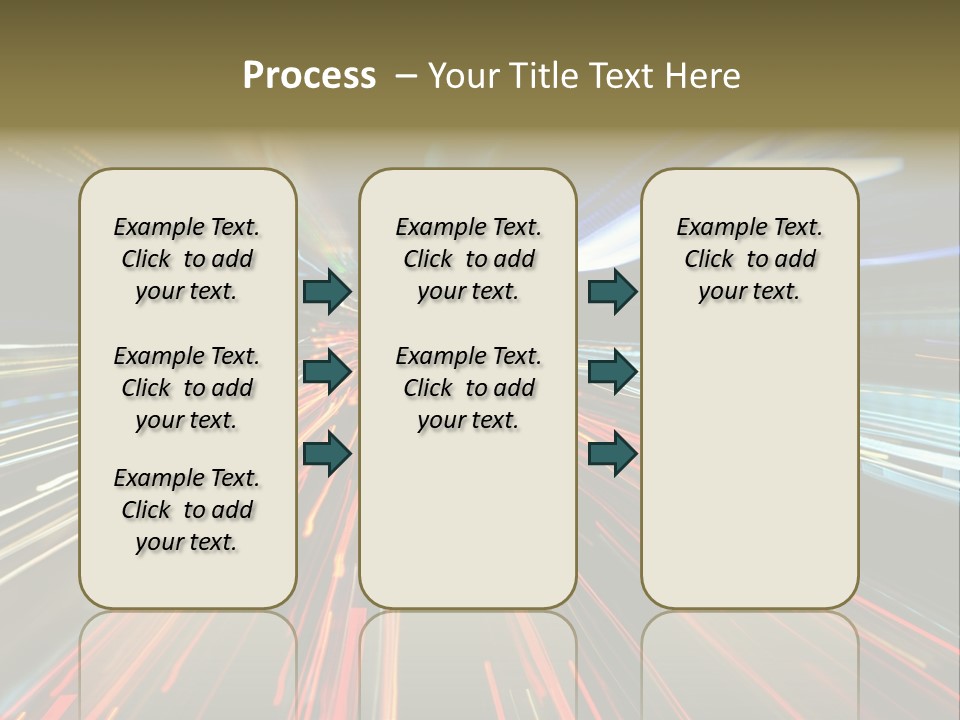 Process – Your Title Text Here

Example Text. Click to add your text.

Example Text. Click to add your text.

Example Text. Click to add your text.

Example Text. Click to add your text.

Example Text. Click to add your text.

Example Text. Click to add your text.